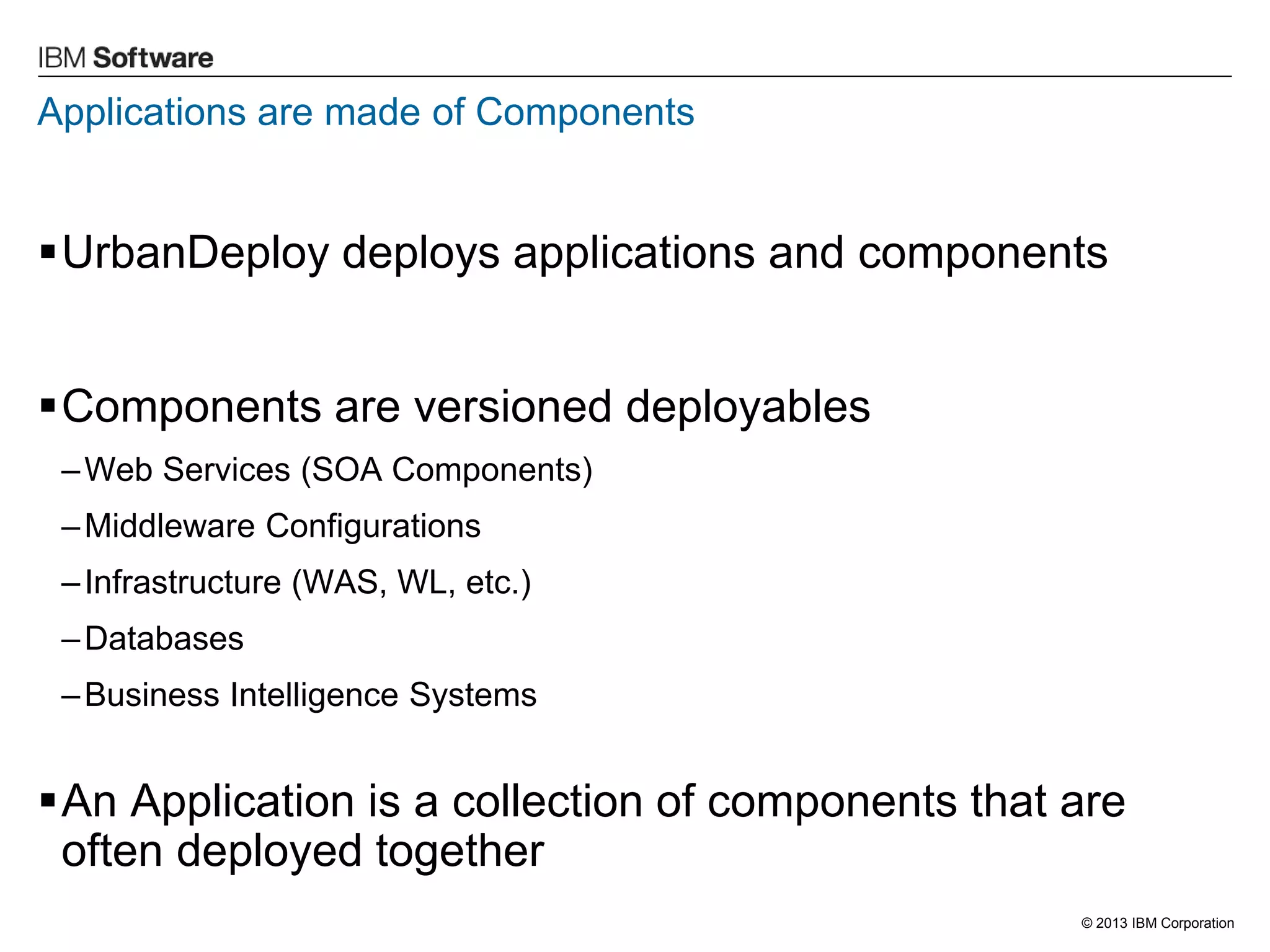 IBM Software

Applications are made of Components

▪ UrbanDeploy deploys applications and components

▪ Components are versioned deployables

– Web Services (SOA Components)

– Middleware Configurations

– Infrastructure (WAS, WL, etc.)

– Databases

– Business Intelligence Systems

▪ An Application is a collection of components that are often deployed together

© 2013 IBM Corporation